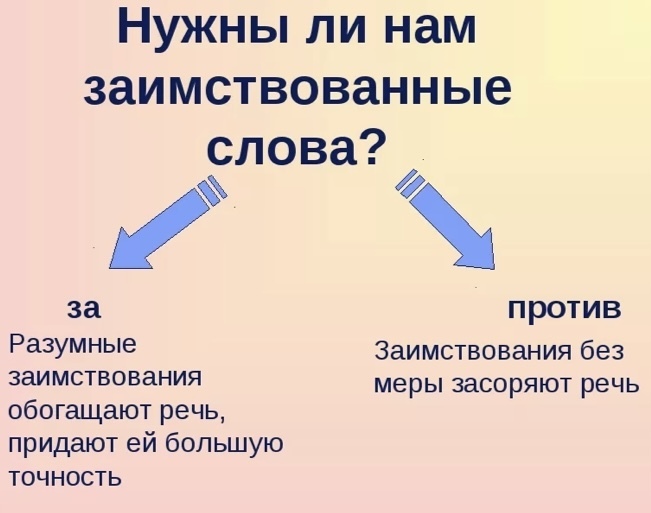 Нужны ли нам заимствованные слова?

за

Разумные заимствования обогащают речь, придают ей большую точность

против

Заимствования без меры засоряют речь